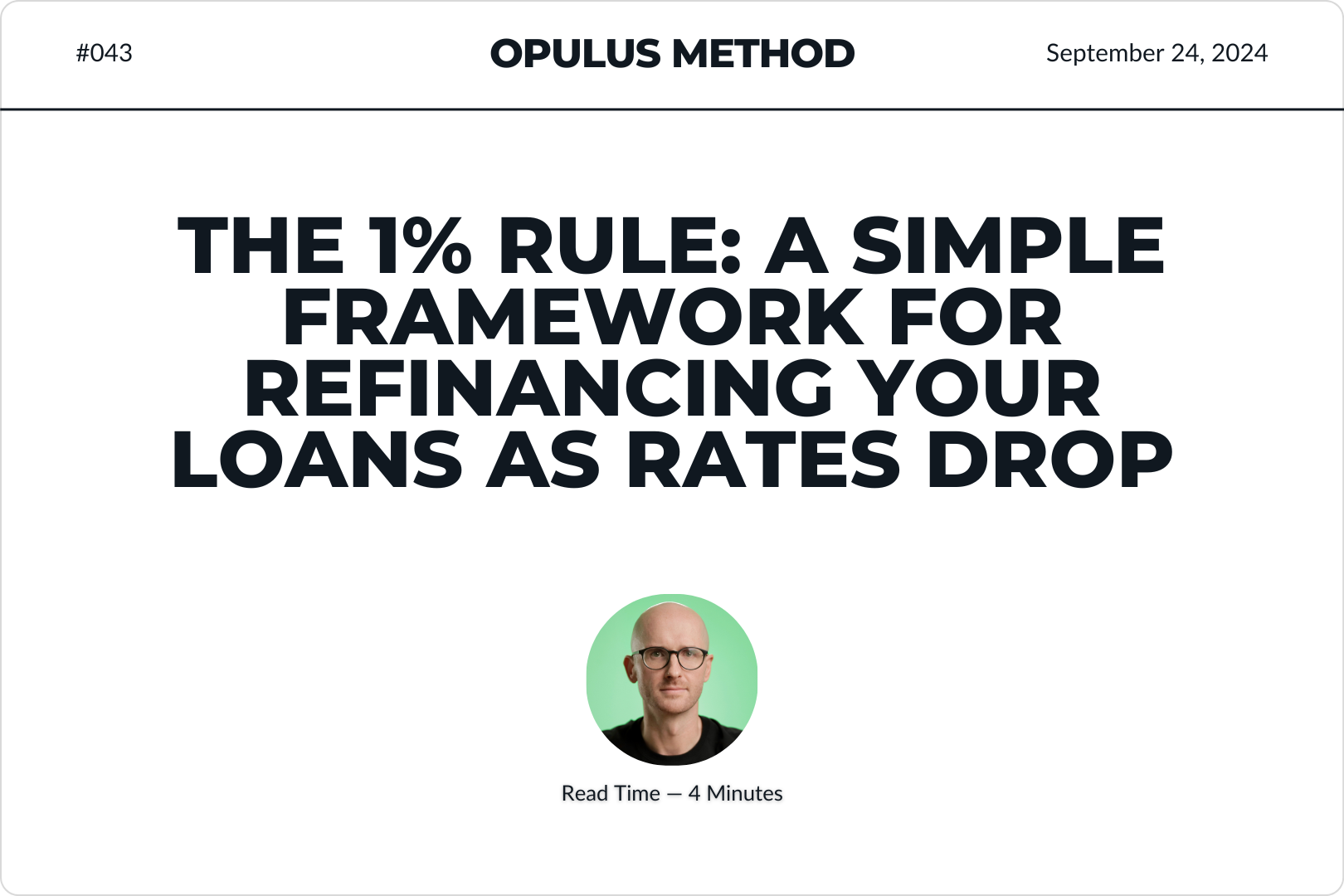 #043

OPULUS METHOD

September 24, 2024

THE 1% RULE: A SIMPLE FRAMEWORK FOR REFINANCING YOUR LOANS AS RATES DROP

Read Time — 4 Minutes